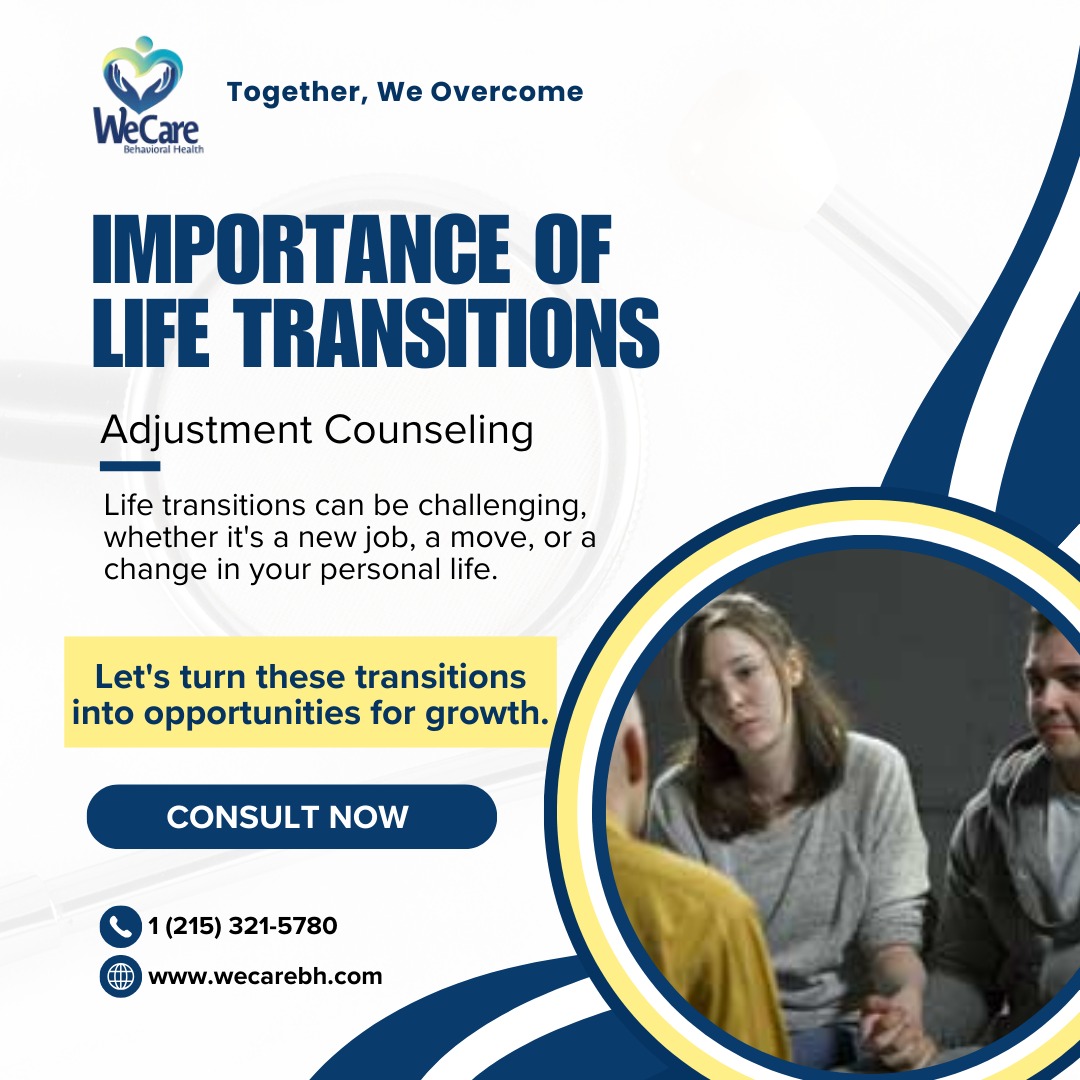 WeCare
Behavioral Health

Together, We Overcome

IMPORTANCE OF LIFE TRANSITIONS

Adjustment Counseling

Life transitions can be challenging, whether it's a new job, a move, or a change in your personal life.

Let's turn these transitions into opportunities for growth.

CONSULT NOW

1 (215) 321-5780

www.wecarebh.com